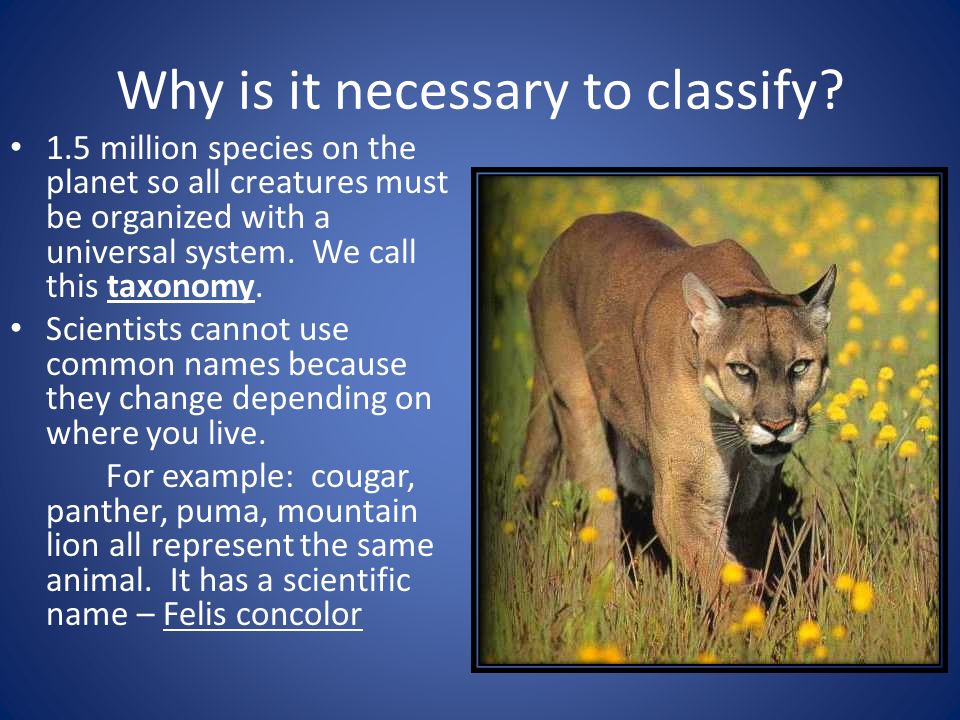 Why is it necessary to classify?

• 1.5 million species on the planet so all creatures must be organized with a universal system. We call this taxonomy.

• Scientists cannot use common names because they change depending on where you live.

For example: cougar, panther, puma, mountain lion all represent the same animal. It has a scientific name – Felis concolor